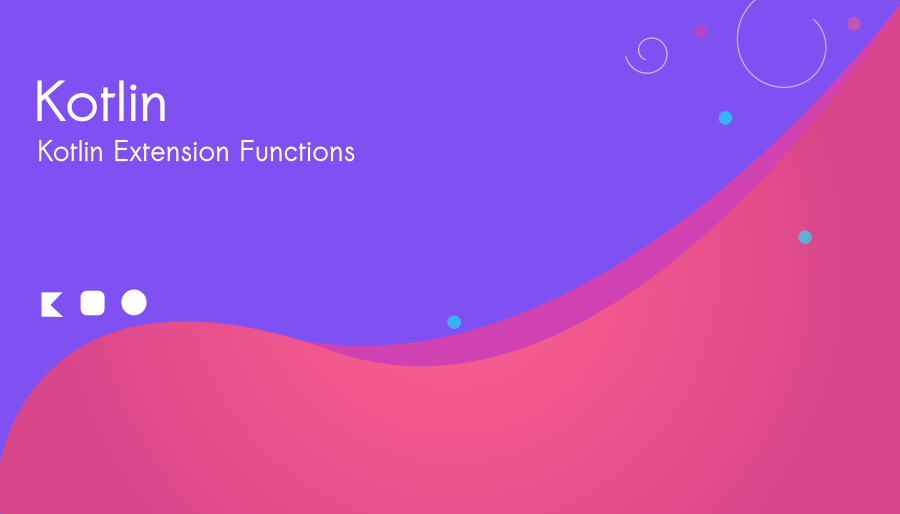 Kotlin
Kotlin Extension Functions